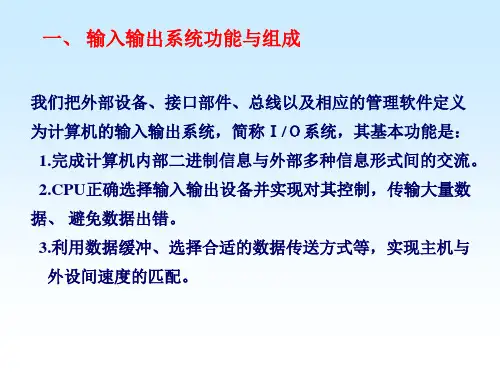 一、 输入输出系统功能与组成

我们把外部设备、接口部件、总线以及相应的管理软件定义为计算机的输入输出系统，简称 I / O 系统，其基本功能是：

1.完成计算机内部二进制信息与外部多种信息形式间的交流。

2.CPU正确选择输入输出设备并实现对其控制，传输大量数据、 避免数据出错。

3.利用数据缓冲、选择合适的数据传送方式等，实现主机与外设间速度的匹配。